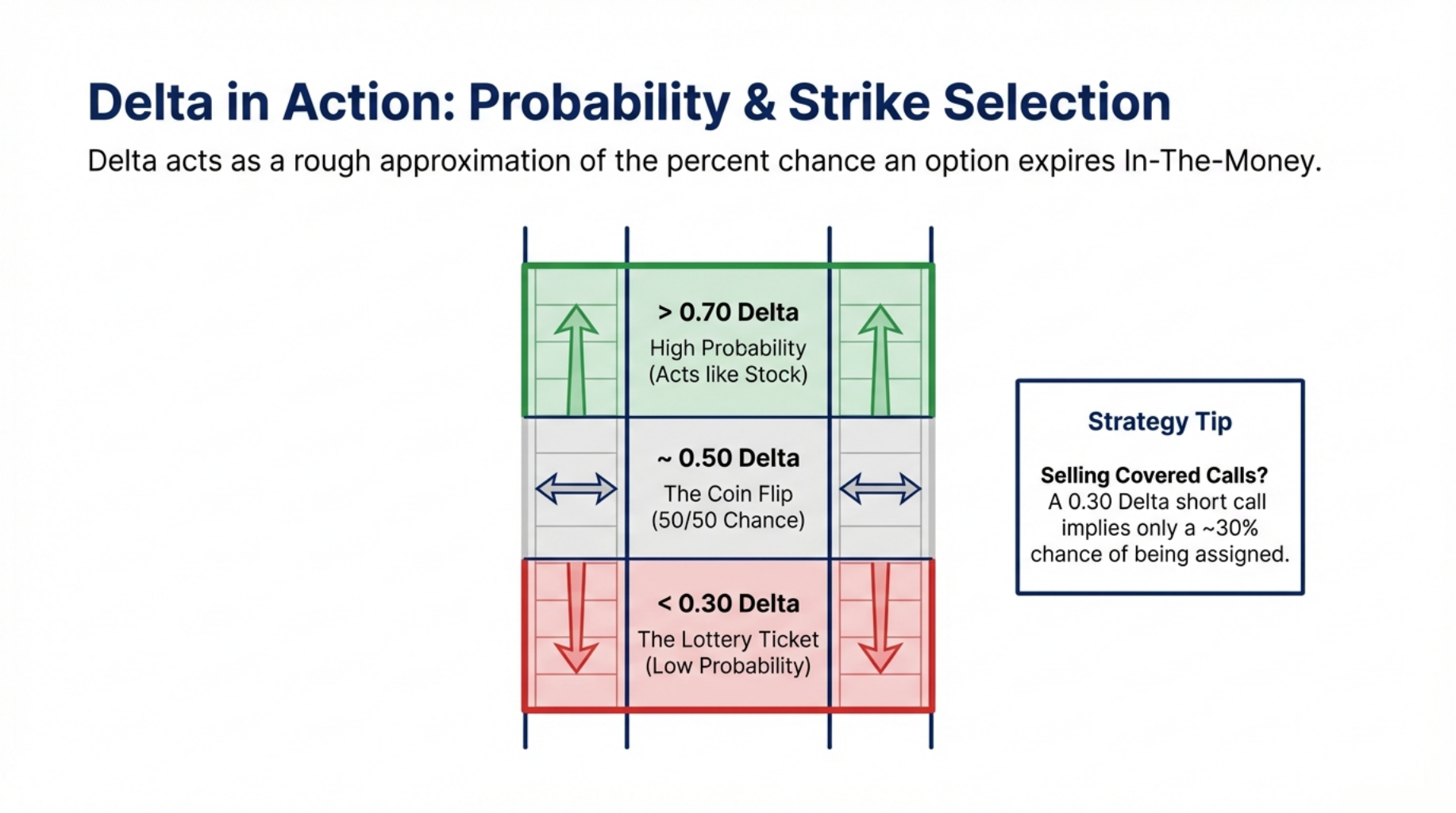 Delta in Action: Probability & Strike Selection

Delta acts as a rough approximation of the percent chance an option expires In-The-Money.

> 0.70 Delta
High Probability
(Acts like Stock)

~ 0.50 Delta
The Coin Flip
(50/50 Chance)

< 0.30 Delta
The Lottery Ticket
(Low Probability)

Strategy Tip

Selling Covered Calls?
A 0.30 Delta short call implies only a ~30% chance of being assigned.